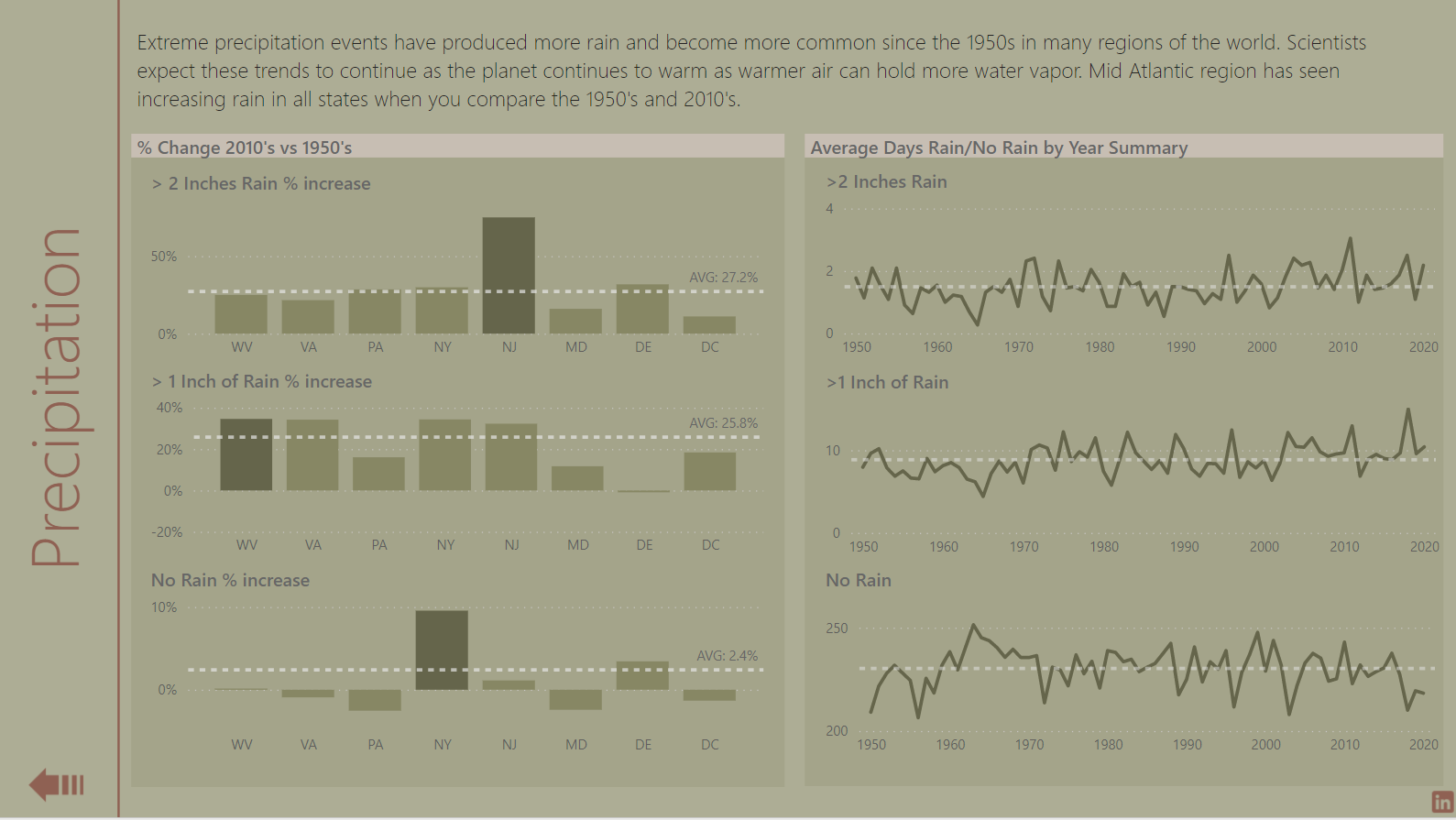 Precipitation

Extreme precipitation events have produced more rain and become more common since the 1950s in many regions of the world. Scientists expect these trends to continue as the planet continues to warm as warmer air can hold more water vapor. Mid Atlantic region has seen increasing rain in all states when you compare the 1950's and 2010's.

% Change 2010's vs 1950's

> 2 Inches Rain % increase

50%
0%
AVG: 27.2%
WV VA PA NY NJ MD DE DC

> 1 Inch of Rain % increase

40%
20%
0%
-20%
AVG: 25.8%
WV VA PA NY NJ MD DE DC

No Rain % increase

10%
0%
AVG: 2.4%
WV VA PA NY NJ MD DE DC

Average Days Rain/No Rain by Year Summary

>2 Inches Rain

4
2
0
1950 1960 1970 1980 1990 2000 2010 2020

>1 Inch of Rain

10
0
1950 1960 1970 1980 1990 2000 2010 2020

No Rain

250
200
1950 1960 1970 1980 1990 2000 2010 2020

in